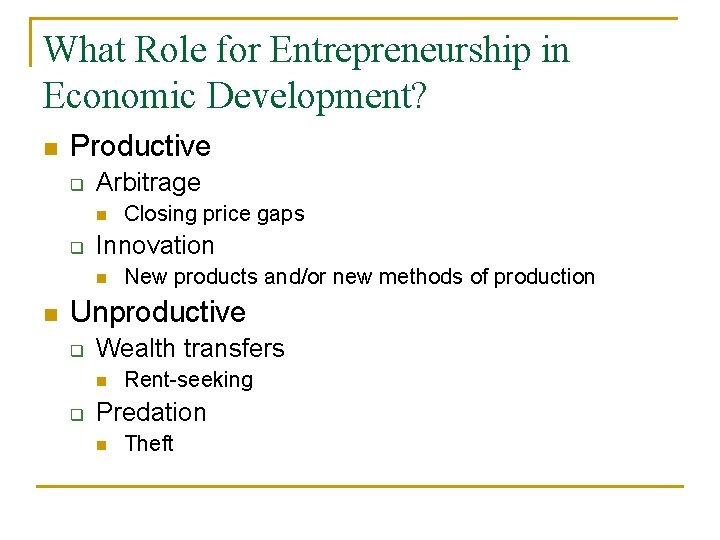 What Role for Entrepreneurship in Economic Development?

- Productive
  - Arbitrage
    - Closing price gaps
  - Innovation
    - New products and/or new methods of production
- Unproductive
  - Wealth transfers
    - Rent-seeking
  - Predation
    - Theft